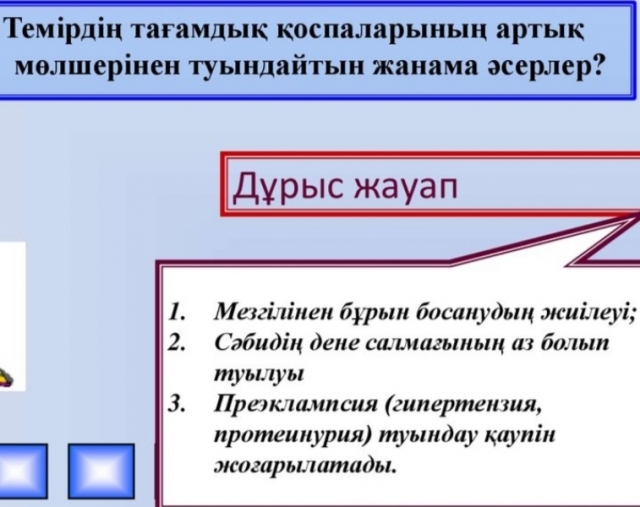 Темірдің тағамдық қоспаларының артық мөлшерінен туындайтын жанама әсерлер?

Дұрыс жауап

1. Мезгілінен бұрын босанудың жиілеуі;
2. Сәбидің дене салмағының аз болып туылуы
3. Преэклампсия (гипертензия, протеинурия) туындау қаупін жоғарылатады.